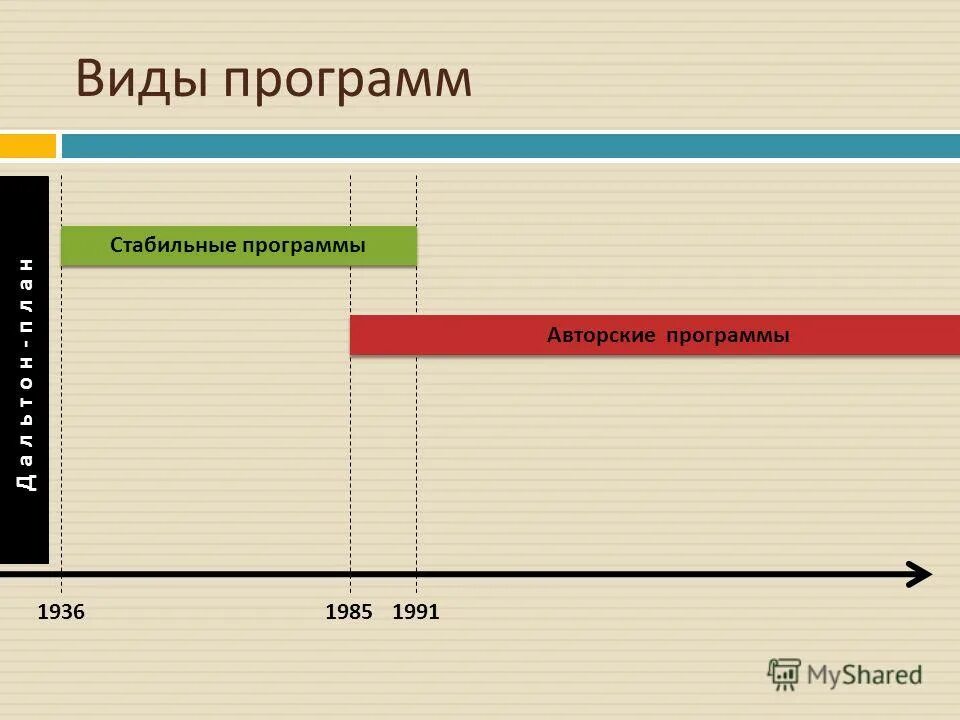 Виды программ

Дальтон-план

Стабильные программы

Авторские программы

1936

1985

1991

MyShared